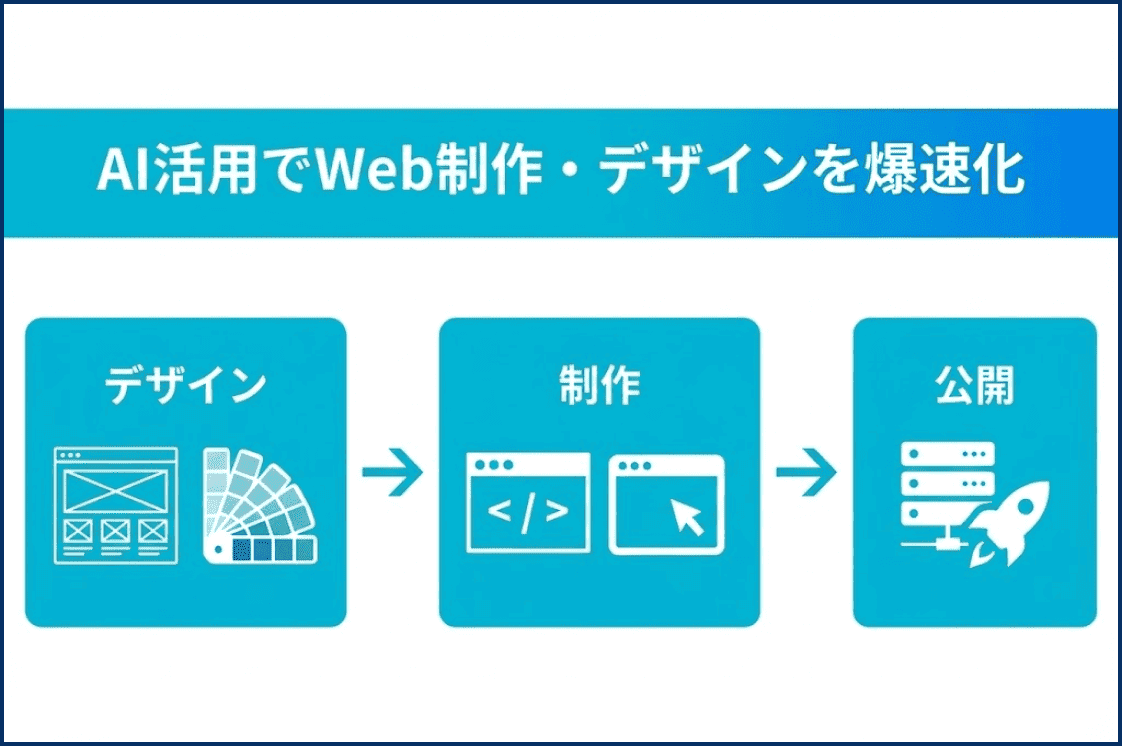 AI活用でWeb制作・デザインを爆速化

デザイン

制作

</>

公開